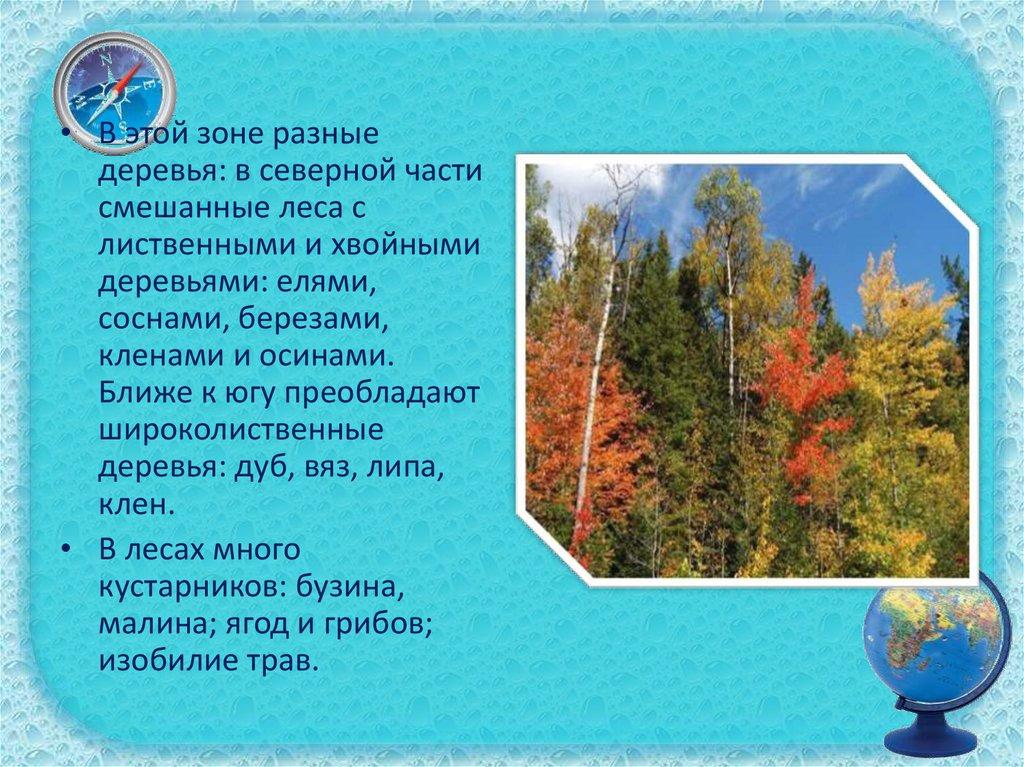 • В этой зоне разные деревья: в северной части смешанные леса с лиственными и хвойными деревьями: елями, соснами, березами, кленами и осинами. Ближе к югу преобладают широколиственные деревья: дуб, вяз, липа, клен.

• В лесах много кустарников: бузина, малина; ягод и грибов; изобилие трав.